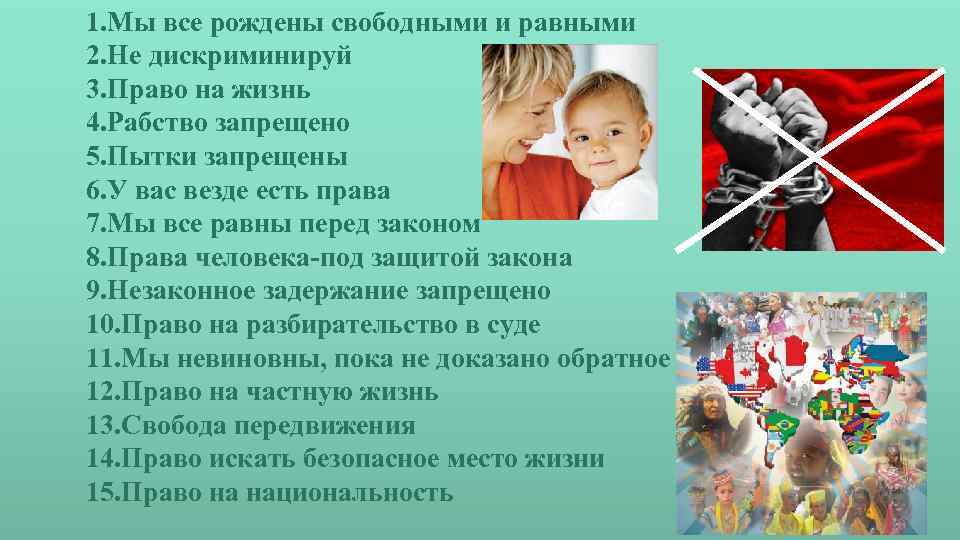 1.Мы все рождены свободными и равными
2.Не дискриминируй
3.Право на жизнь
4.Рабство запрещено
5.Пытки запрещены
6.У вас везде есть права
7.Мы все равны перед законом
8.Права человека-под защитой закона
9.Незаконное задержание запрещено
10.Право на разбирательство в суде
11.Мы невиновны, пока не доказано обратное
12.Право на частную жизнь
13.Свобода передвижения
14.Право искать безопасное место жизни
15.Право на национальность